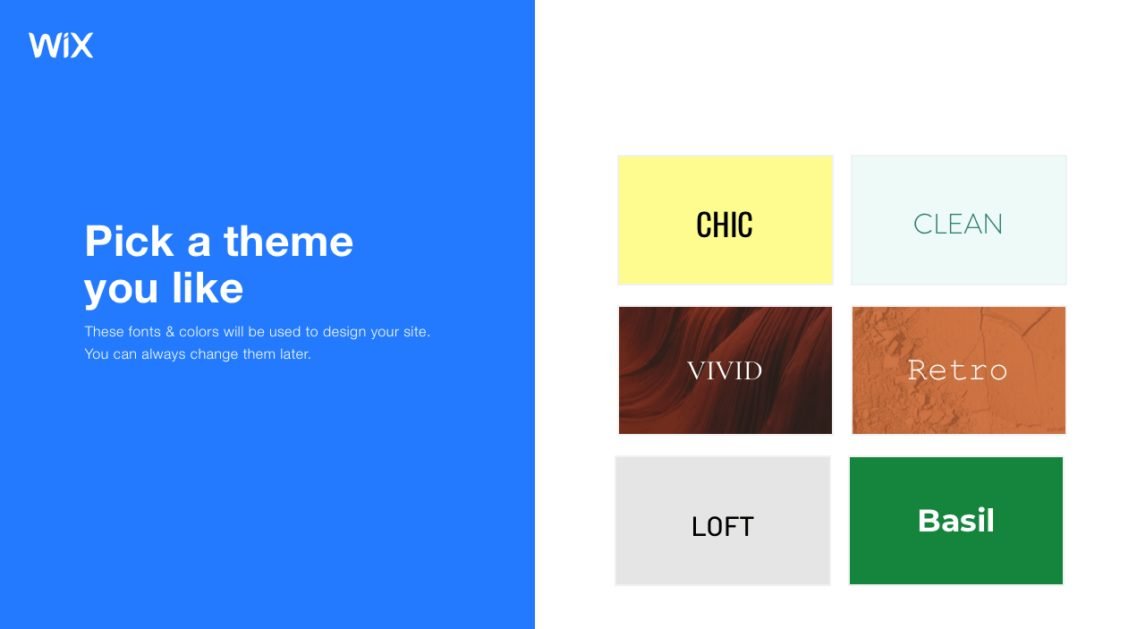 WiX

Pick a theme you like

These fonts & colors will be used to design your site. You can always change them later.

CHIC

CLEAN

VIVID

Retro

LOFT

Basil